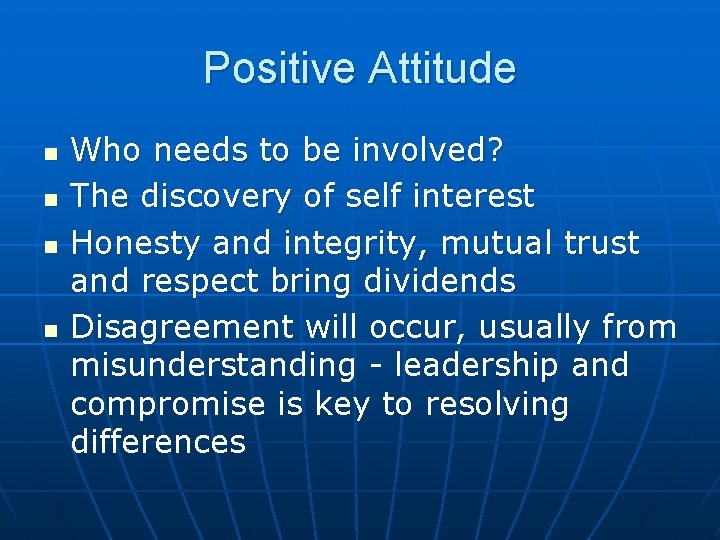 Positive Attitude

- Who needs to be involved?
- The discovery of self interest
- Honesty and integrity, mutual trust and respect bring dividends
- Disagreement will occur, usually from misunderstanding - leadership and compromise is key to resolving differences